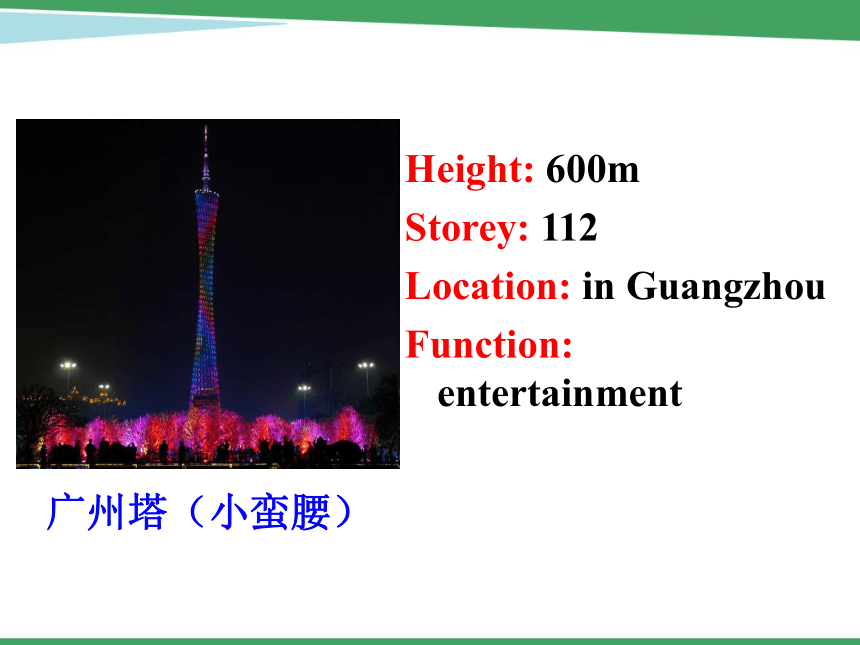 Height: 600m
Storey: 112
Location: in Guangzhou
Function: entertainment

广州塔（小蛮腰）